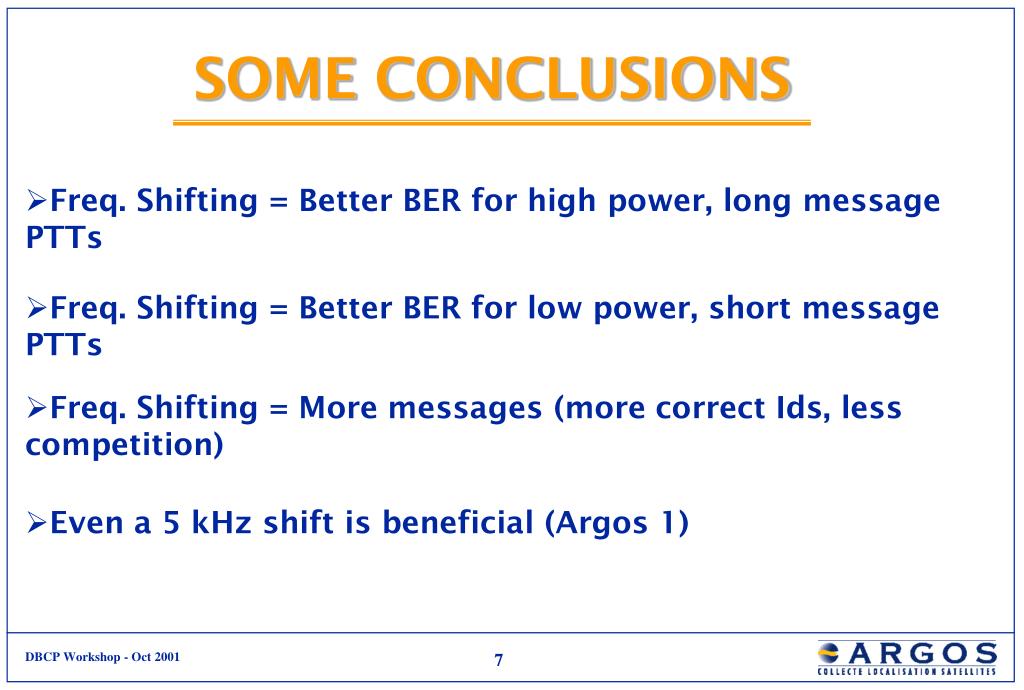 SOME CONCLUSIONS

➢Freq. Shifting = Better BER for high power, long message PTTs

➢Freq. Shifting = Better BER for low power, short message PTTs

➢Freq. Shifting = More messages (more correct Ids, less competition)

➢Even a 5 kHz shift is beneficial (Argos 1)

DBCP Workshop - Oct 2001

7

ARGOS
COLLECTE LOCALISATION SATELLITES